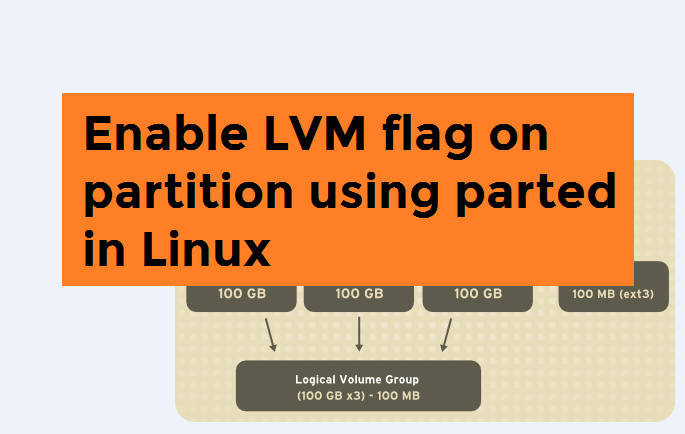 Enable LVM flag on partition using parted in Linux

100 GB

100 GB

100 GB

100 MB (ext3)

Logical Volume Group
(100 GB x3) - 100 MB